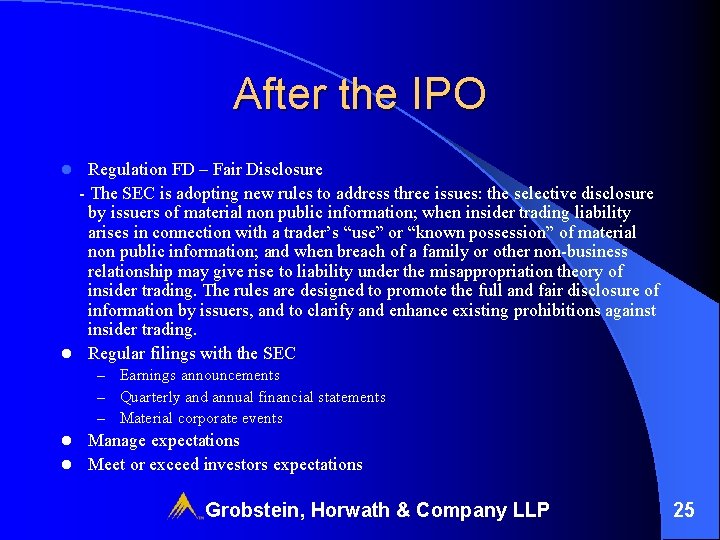 After the IPO

- Regulation FD – Fair Disclosure
- The SEC is adopting new rules to address three issues: the selective disclosure by issuers of material non public information; when insider trading liability arises in connection with a trader's "use" or "known possession" of material non public information; and when breach of a family or other non-business relationship may give rise to liability under the misappropriation theory of insider trading. The rules are designed to promote the full and fair disclosure of information by issuers, and to clarify and enhance existing prohibitions against insider trading.
- Regular filings with the SEC
 – Earnings announcements
 – Quarterly and annual financial statements
 – Material corporate events
- Manage expectations
- Meet or exceed investors expectations

Grobstein, Horwath & Company LLP

25